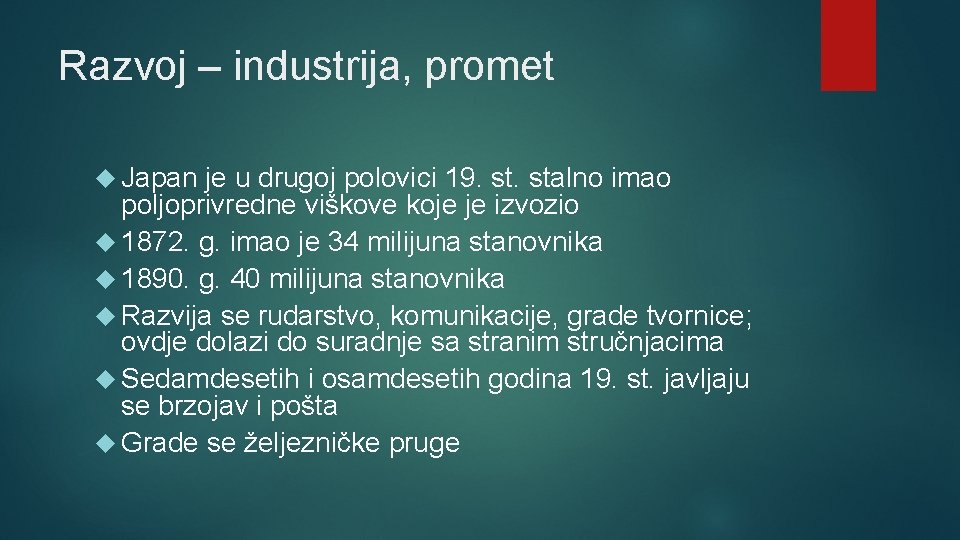 Razvoj – industrija, promet

Japan je u drugoj polovici 19. st. stalno imao poljoprivredne viškove koje je izvozio

1872. g. imao je 34 milijuna stanovnika

1890. g. 40 milijuna stanovnika

Razvija se rudarstvo, komunikacije, grade tvornice; ovdje dolazi do suradnje sa stranim stručnjacima

Sedamdesetih i osamdesetih godina 19. st. javljaju se brzojav i pošta

Grade se željezničke pruge